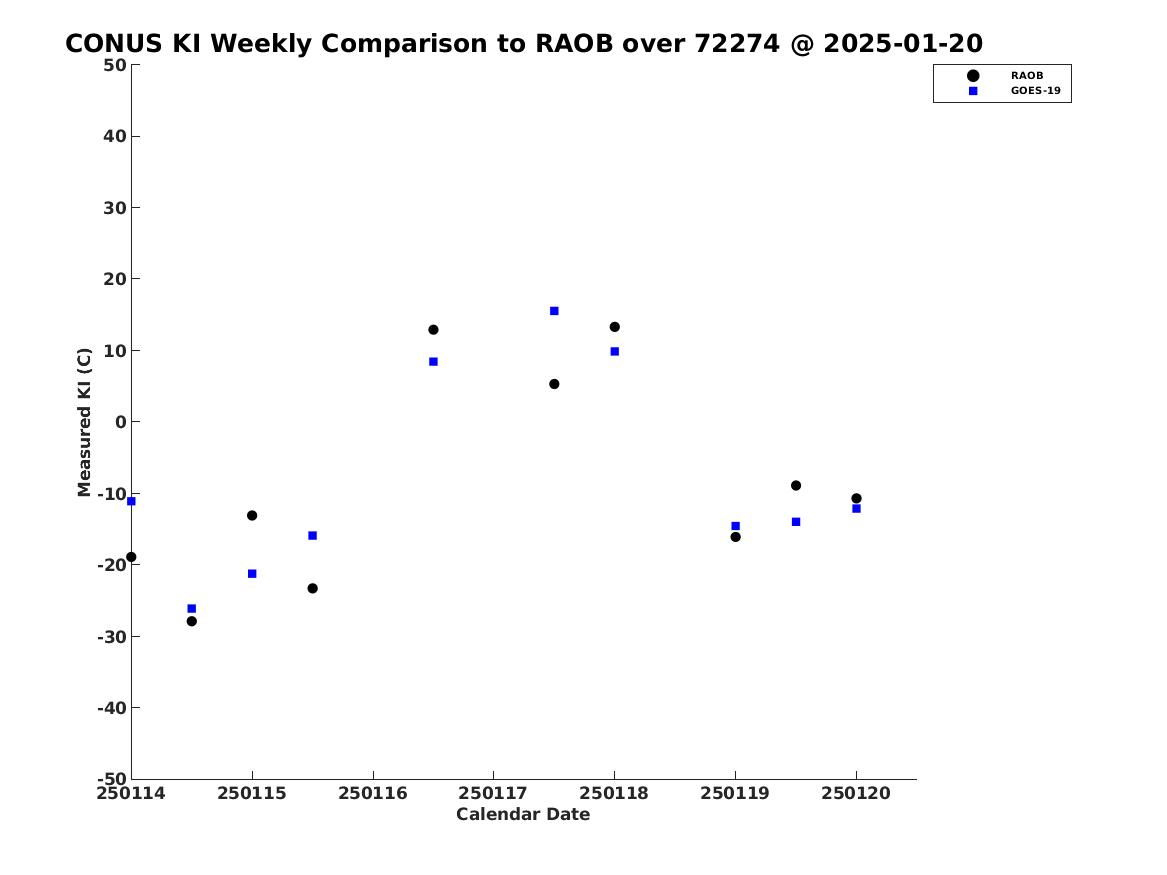 CONUS KI Weekly Comparison to RAOB over 72274 @ 2025-01-20

RAOB
GOES-19

Measured KI (C)

50
40
30
20
10
0
-10
-20
-30
-40
-50

250114 250115 250116 250117 250118 250119 250120

Calendar Date